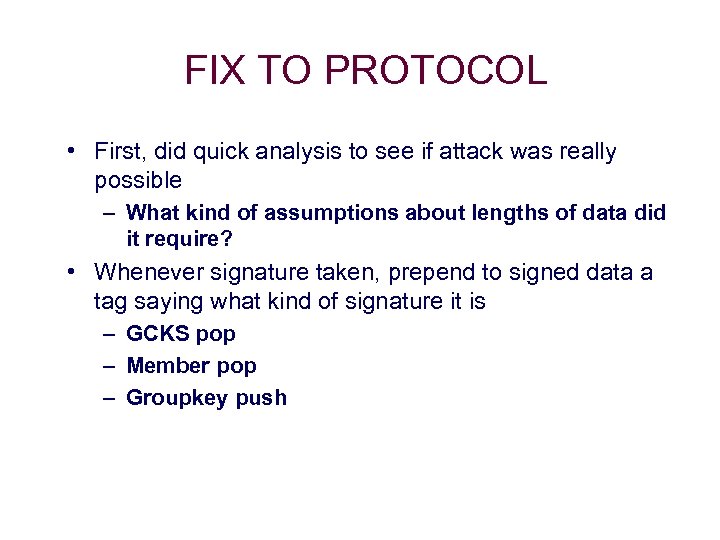 FIX TO PROTOCOL

• First, did quick analysis to see if attack was really possible
  – What kind of assumptions about lengths of data did it require?
• Whenever signature taken, prepend to signed data a tag saying what kind of signature it is
  – GCKS pop
  – Member pop
  – Groupkey push